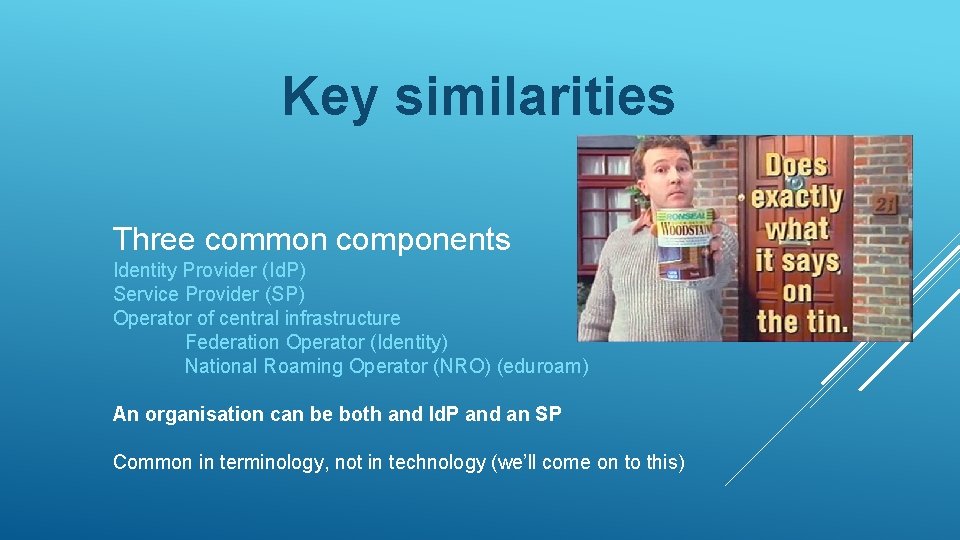 Key similarities

Does exactly what it says on the tin.

RONSEAL
WOODSTAIN

21

Three common components
Identity Provider (IdP)
Service Provider (SP)
Operator of central infrastructure
Federation Operator (Identity)
National Roaming Operator (NRO) (eduroam)

An organisation can be both and IdP and an SP

Common in terminology, not in technology (we'll come on to this)